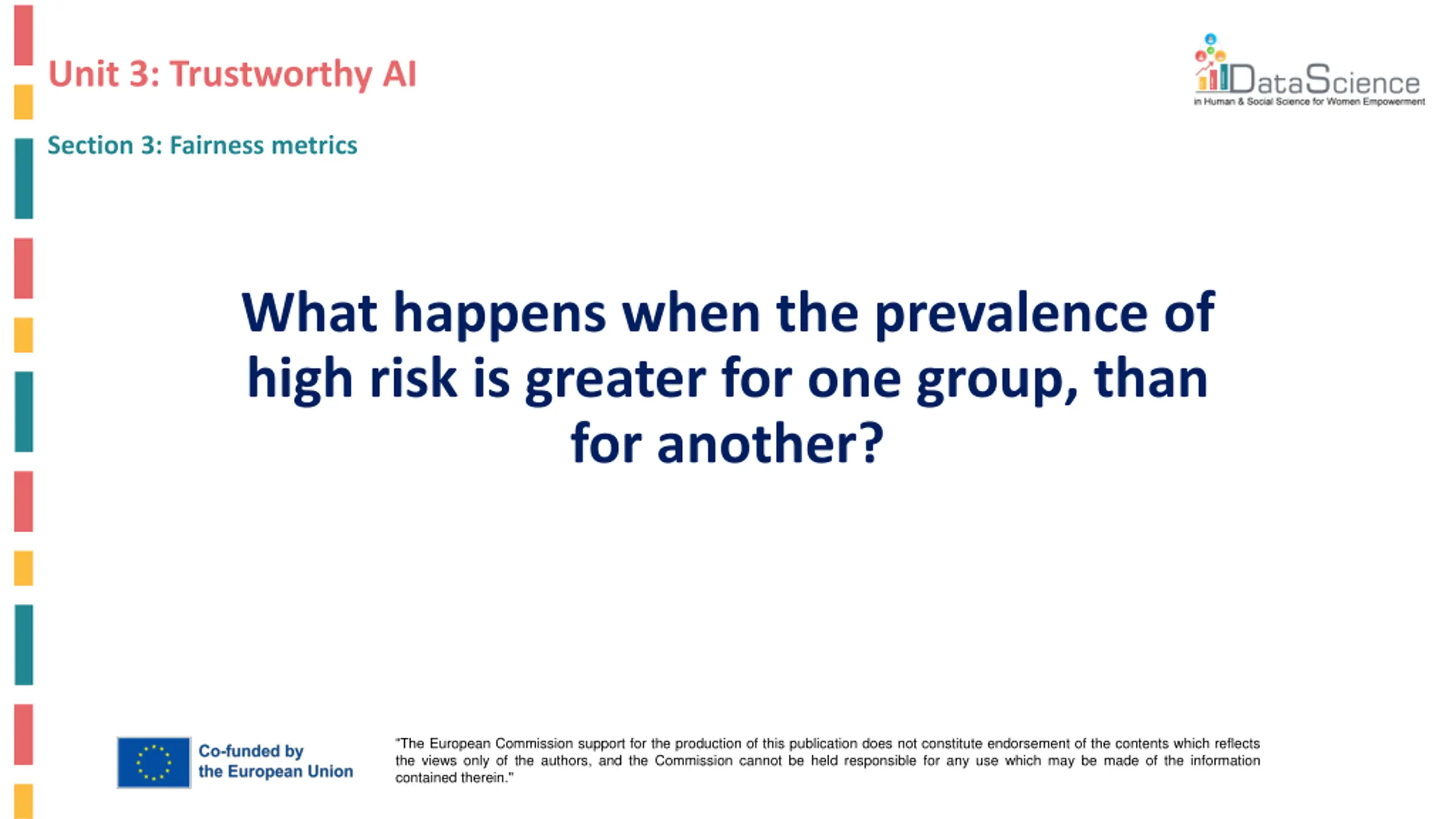 Unit 3: Trustworthy AI

DataScience
in Human & Social Science for Women Empowerment

Section 3: Fairness metrics

What happens when the prevalence of high risk is greater for one group, than for another?

Co-funded by the European Union

"The European Commission support for the production of this publication does not constitute endorsement of the contents which reflects the views only of the authors, and the Commission cannot be held responsible for any use which may be made of the information contained therein."